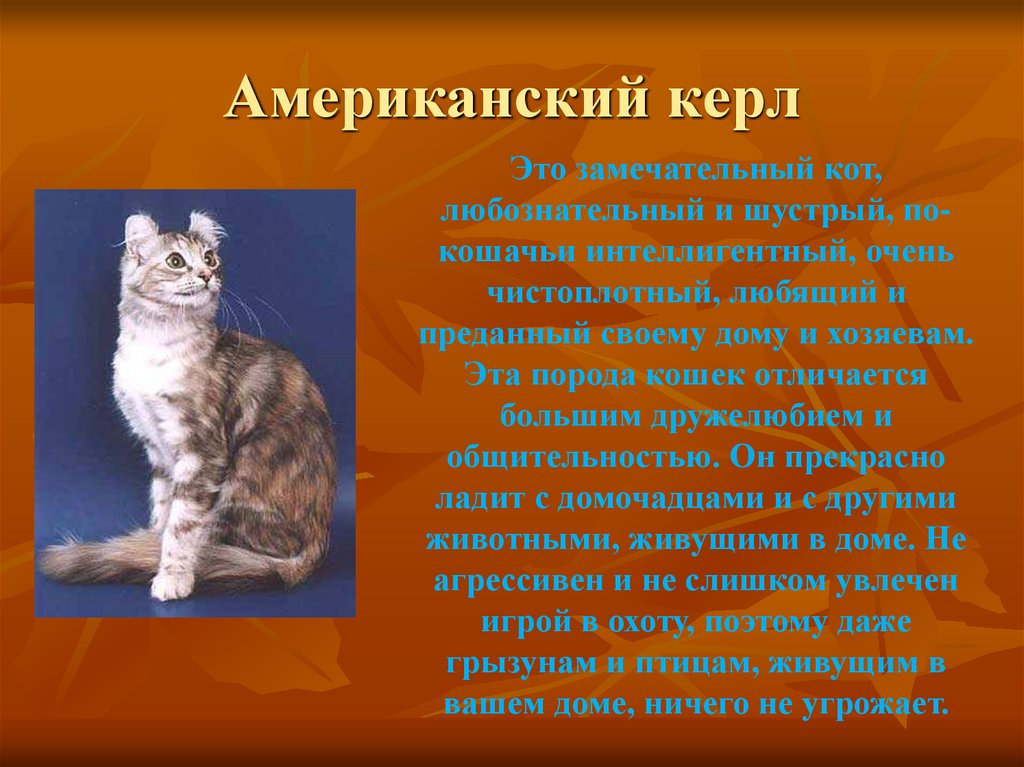 Американский керл

Это замечательный кот, любознательный и шустрый, по-кошачьи интеллигентный, очень чистоплотный, любящий и преданный своему дому и хозяевам. Эта порода кошек отличается большим дружелюбием и общительностью. Он прекрасно ладит с домочадцами и с другими животными, живущими в доме. Не агрессивен и не слишком увлечен игрой в охоту, поэтому даже грызунам и птицам, живущим в вашем доме, ничего не угрожает.